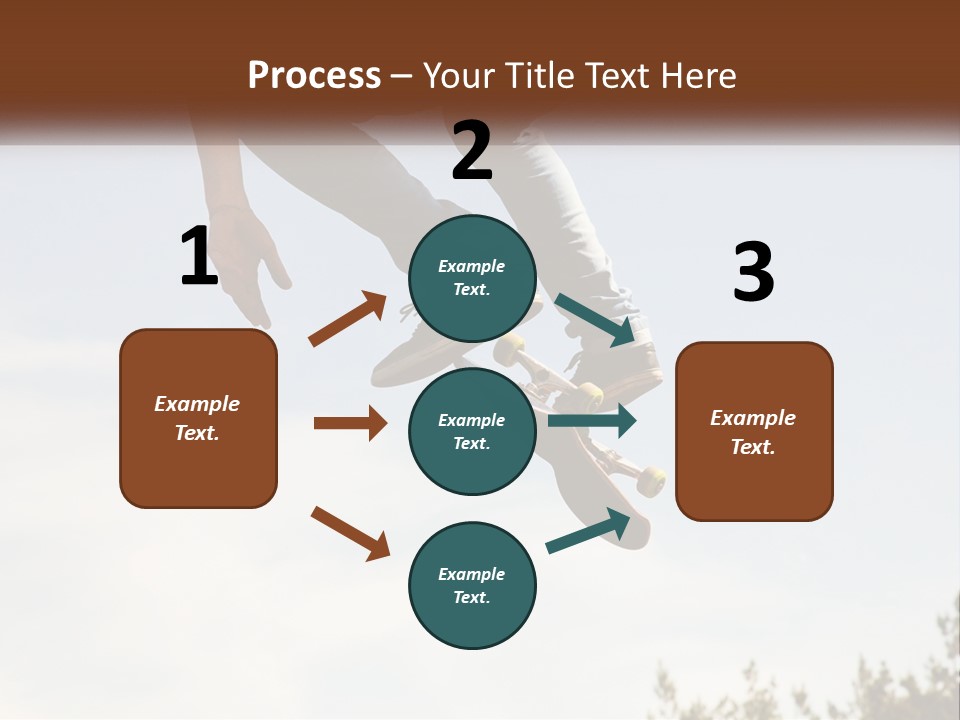 Process – Your Title Text Here

1

Example Text.

2

Example Text.

Example Text.

Example Text.

3

Example Text.